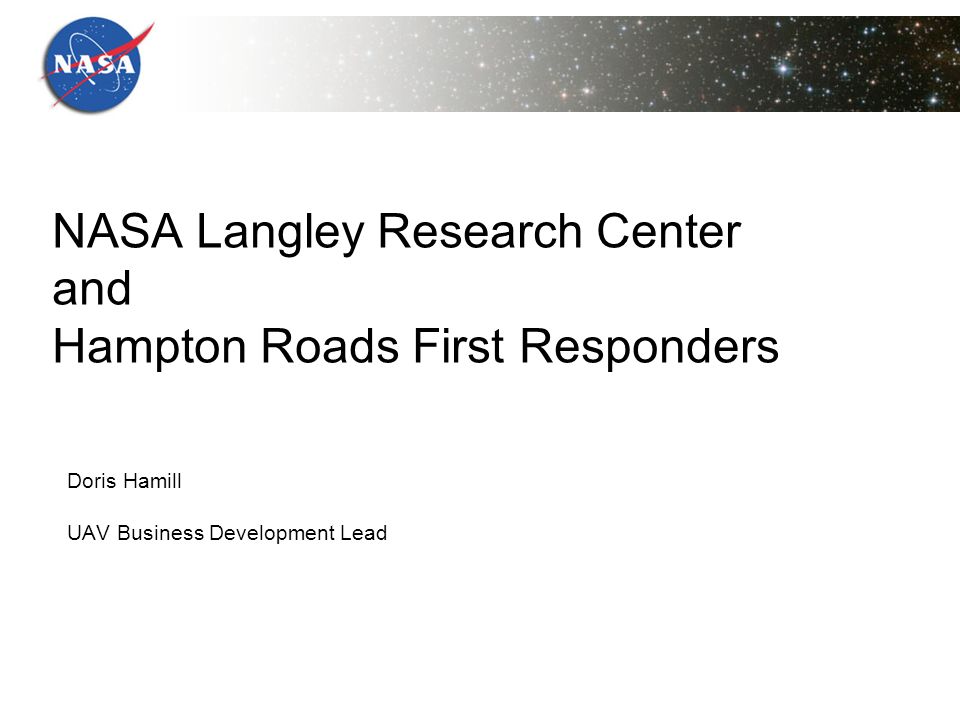 NASA

NASA Langley Research Center
and
Hampton Roads First Responders

Doris Hamill

UAV Business Development Lead